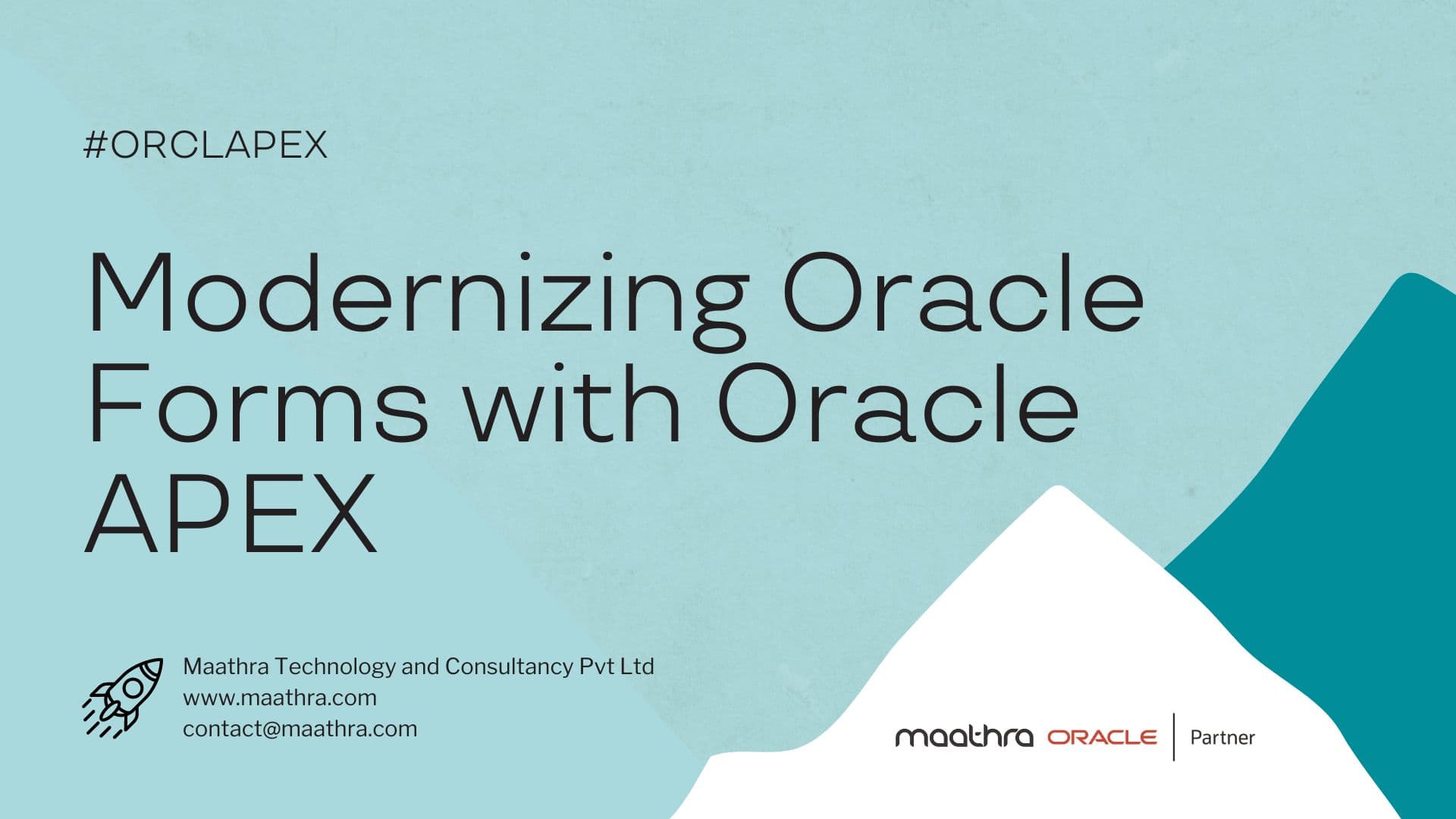 #ORCLAPEX

Modernizing Oracle Forms with Oracle APEX

Maathra Technology and Consultancy Pvt Ltd
www.maathra.com
contact@maathra.com

maathra ORACLE | Partner